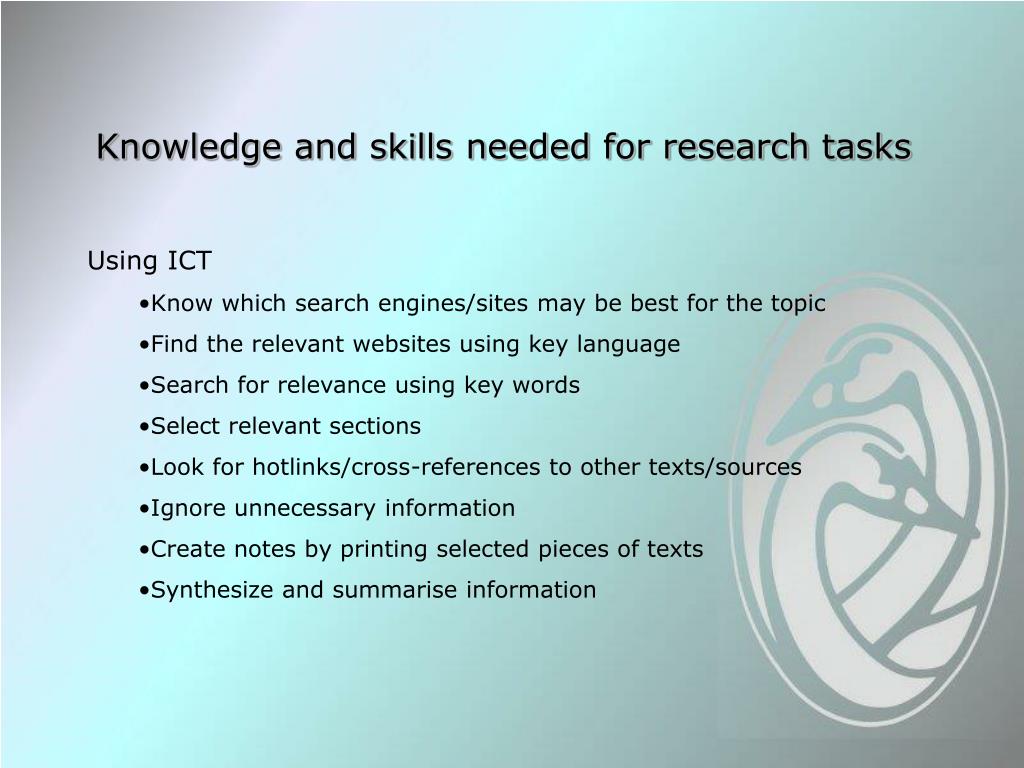 Knowledge and skills needed for research tasks

Using ICT

•Know which search engines/sites may be best for the topic

•Find the relevant websites using key language

•Search for relevance using key words

•Select relevant sections

•Look for hotlinks/cross-references to other texts/sources

•Ignore unnecessary information

•Create notes by printing selected pieces of texts

•Synthesize and summarise information